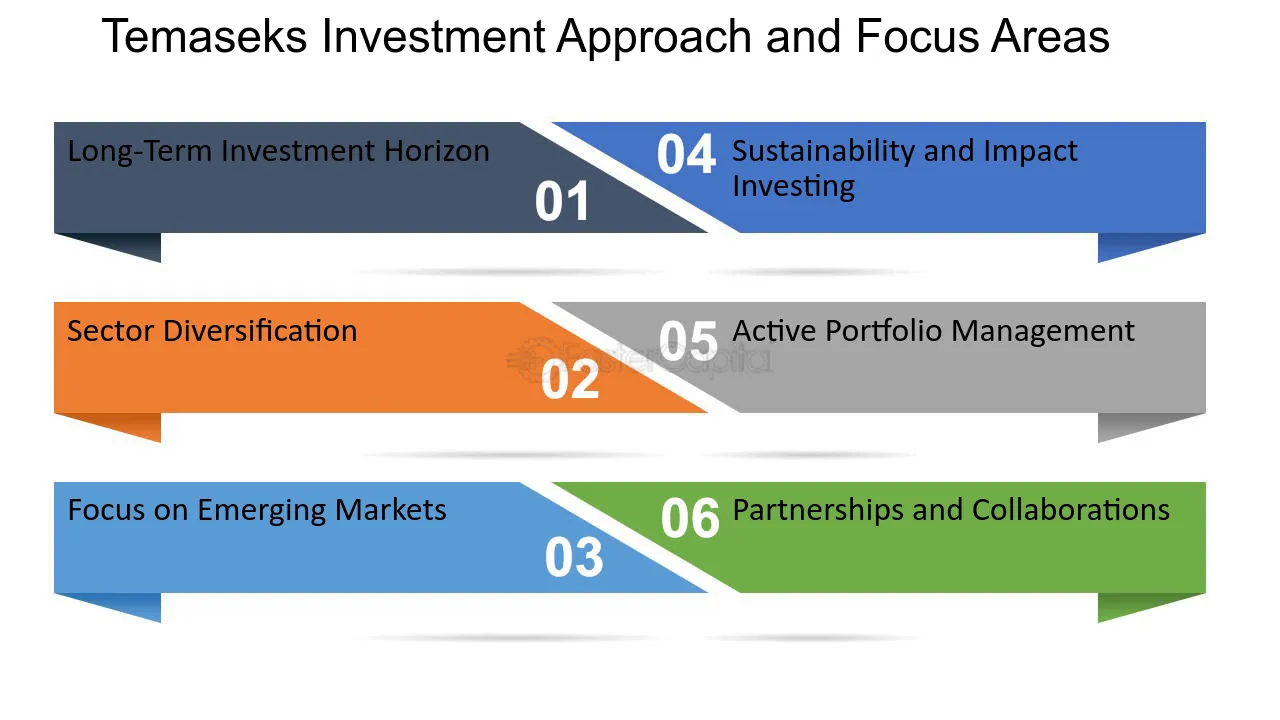 Temaseks Investment Approach and Focus Areas

Long-Term Investment Horizon
01

04
Sustainability and Impact Investing

Sector Diversification
02

05
Active Portfolio Management

Focus on Emerging Markets
03

06
Partnerships and Collaborations

FasterCapital